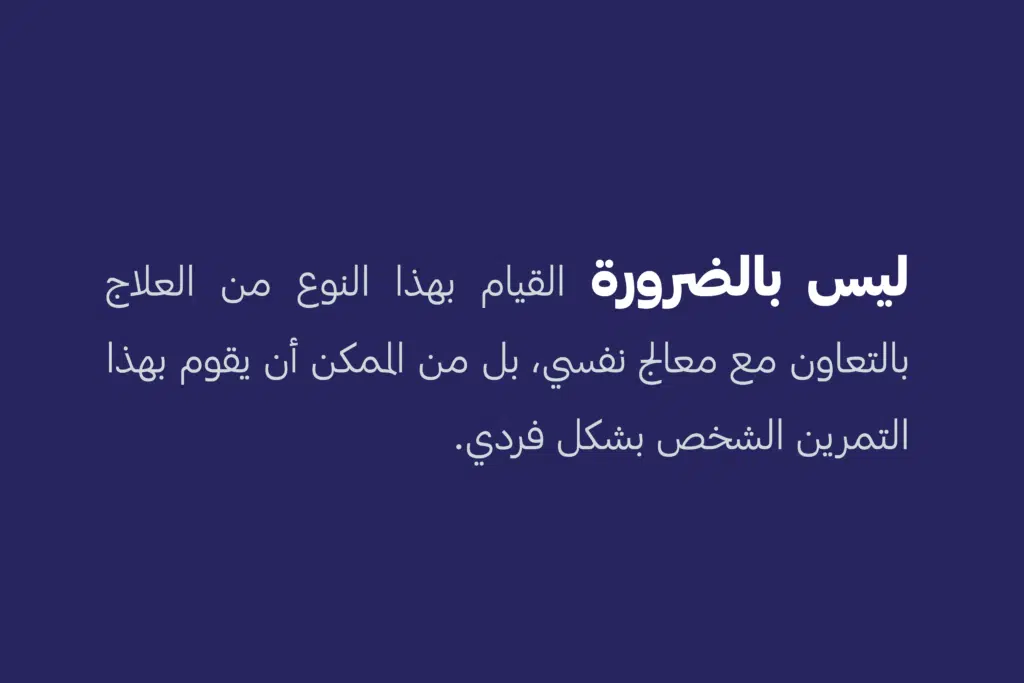 ليس بالضرورة القيام بهذا النوع من العلاج بالتعاون مع معالج نفسي، بل من الممكن أن يقوم بهذا التمرين الشخص بشكل فردي.